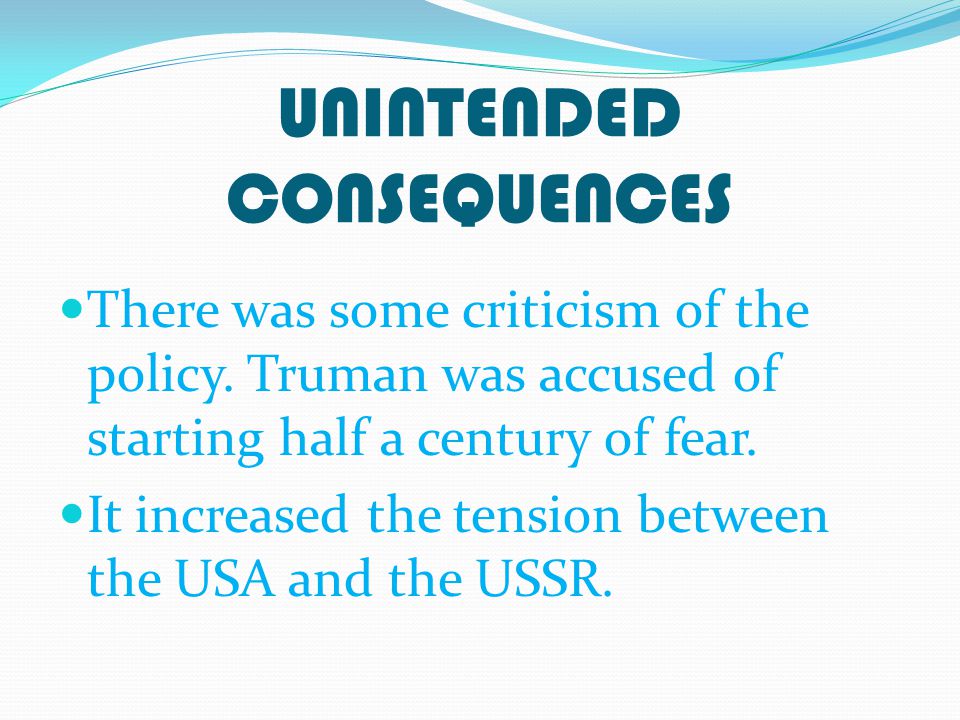 UNINTENDED CONSEQUENCES

There was some criticism of the policy. Truman was accused of starting half a century of fear.

It increased the tension between the USA and the USSR.